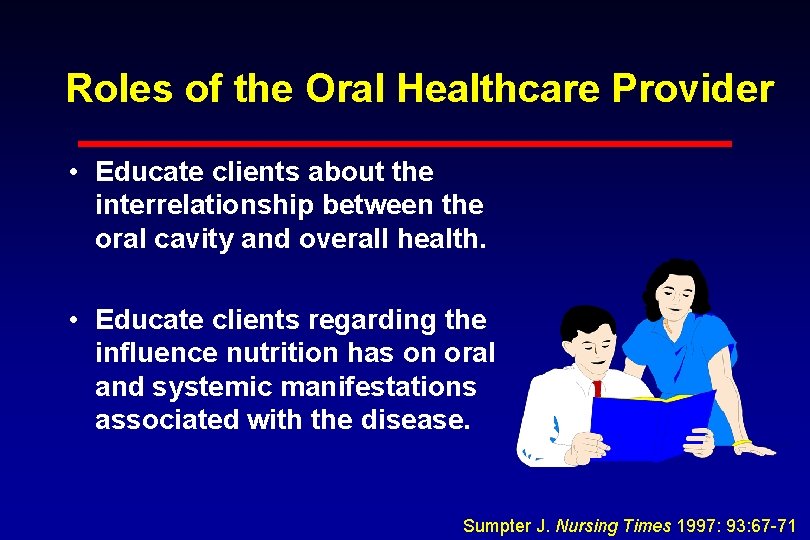 Roles of the Oral Healthcare Provider

• Educate clients about the interrelationship between the oral cavity and overall health.

• Educate clients regarding the influence nutrition has on oral and systemic manifestations associated with the disease.

Sumpter J. Nursing Times 1997: 93:67-71